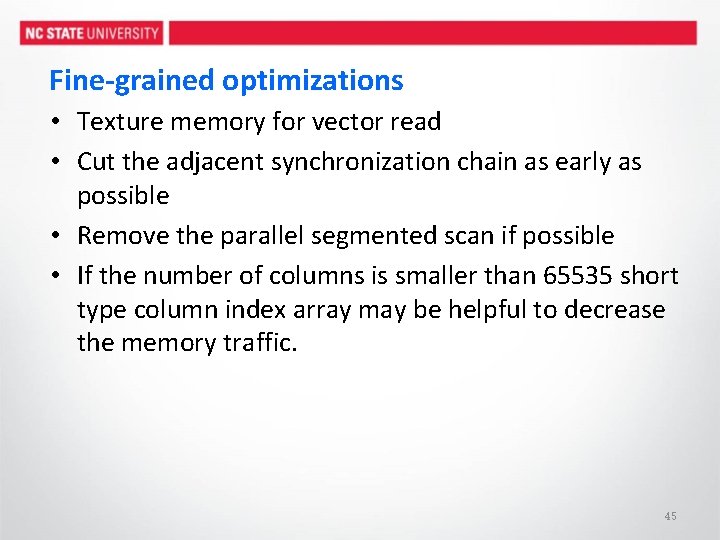 NC STATE UNIVERSITY

Fine-grained optimizations

• Texture memory for vector read
• Cut the adjacent synchronization chain as early as possible
• Remove the parallel segmented scan if possible
• If the number of columns is smaller than 65535 short type column index array may be helpful to decrease the memory traffic.

45